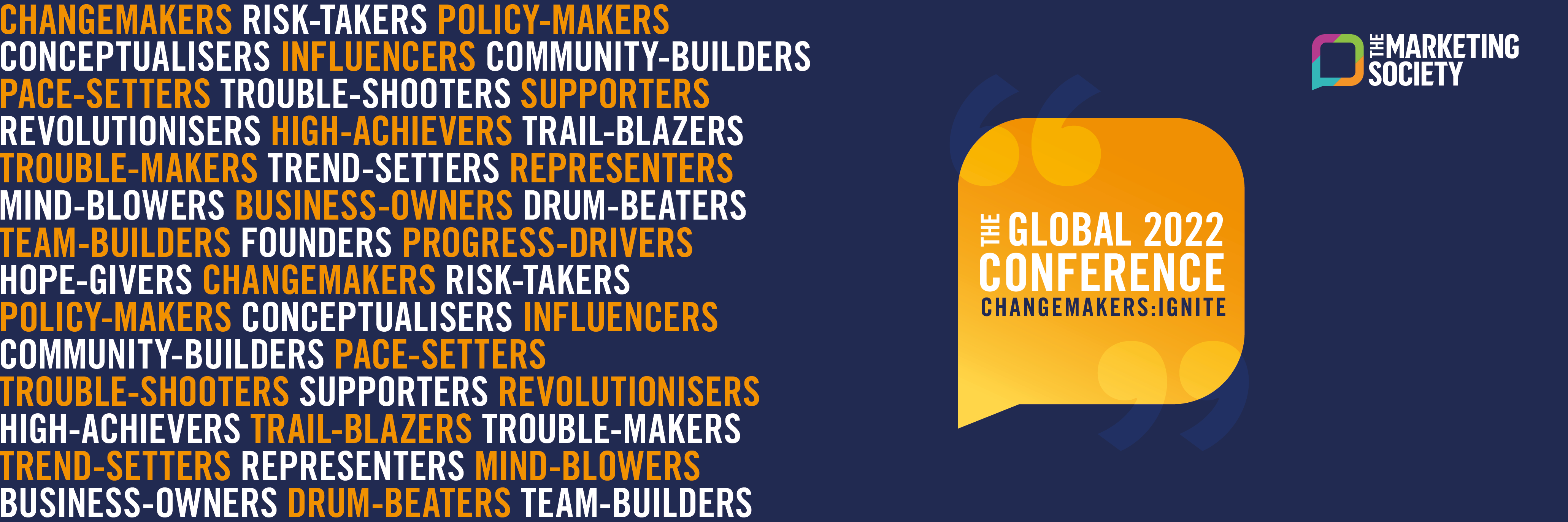 CHANGEMAKERS RISK-TAKERS POLICY-MAKERS CONCEPTUALISERS INFLUENCERS COMMUNITY-BUILDERS PACE-SETTERS TROUBLE-SHOOTERS SUPPORTERS REVOLUTIONISERS HIGH-ACHIEVERS TRAIL-BLAZERS TROUBLE-MAKERS TREND-SETTERS REPRESENTERS MIND-BLOWERS BUSINESS-OWNERS DRUM-BEATERS TEAM-BUILDERS FOUNDERS PROGRESS-DRIVERS HOPE-GIVERS CHANGEMAKERS RISK-TAKERS POLICY-MAKERS CONCEPTUALISERS INFLUENCERS COMMUNITY-BUILDERS PACE-SETTERS TROUBLE-SHOOTERS SUPPORTERS REVOLUTIONISERS HIGH-ACHIEVERS TRAIL-BLAZERS TROUBLE-MAKERS TREND-SETTERS REPRESENTERS MIND-BLOWERS BUSINESS-OWNERS DRUM-BEATERS TEAM-BUILDERS

THE GLOBAL 2022 CONFERENCE
CHANGEMAKERS:IGNITE

THE MARKETING SOCIETY